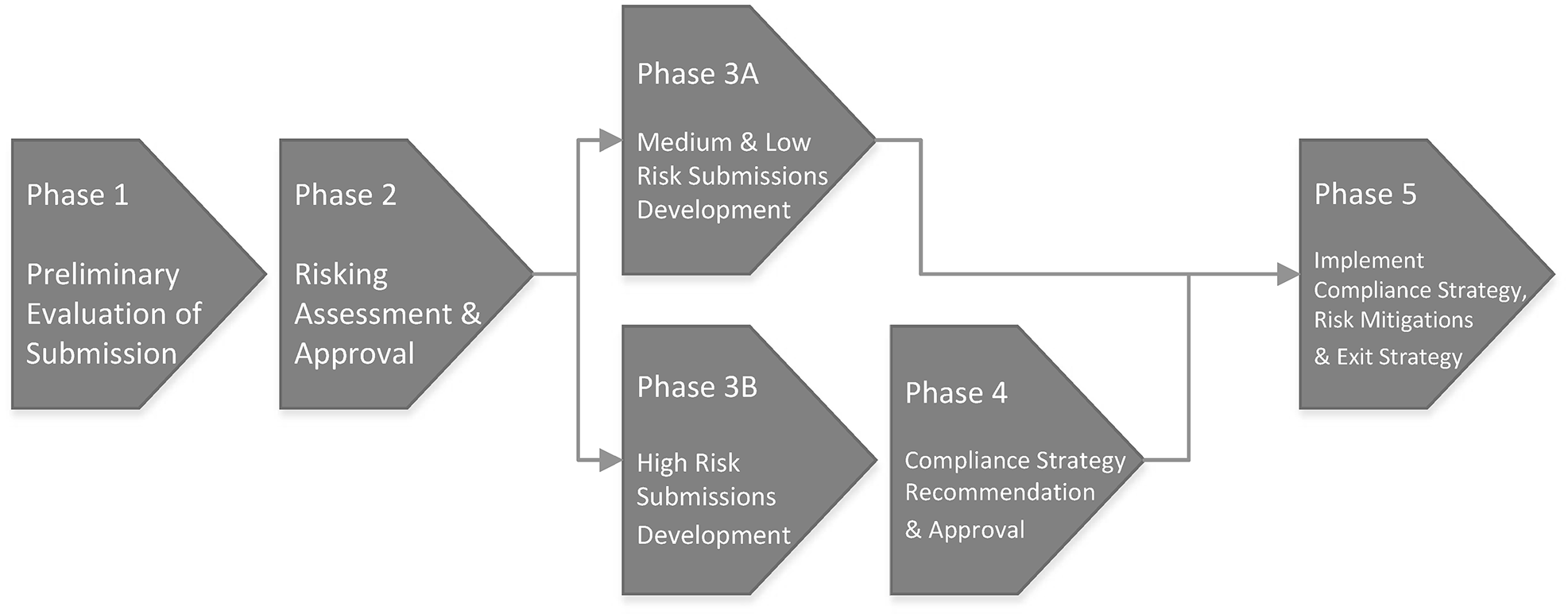 Phase 1

Preliminary Evaluation of Submission

Phase 2

Risking Assessment & Approval

Phase 3A

Medium & Low Risk Submissions Development

Phase 3B

High Risk Submissions Development

Phase 4

Compliance Strategy Recommendation & Approval

Phase 5

Implement Compliance Strategy, Risk Mitigations & Exit Strategy